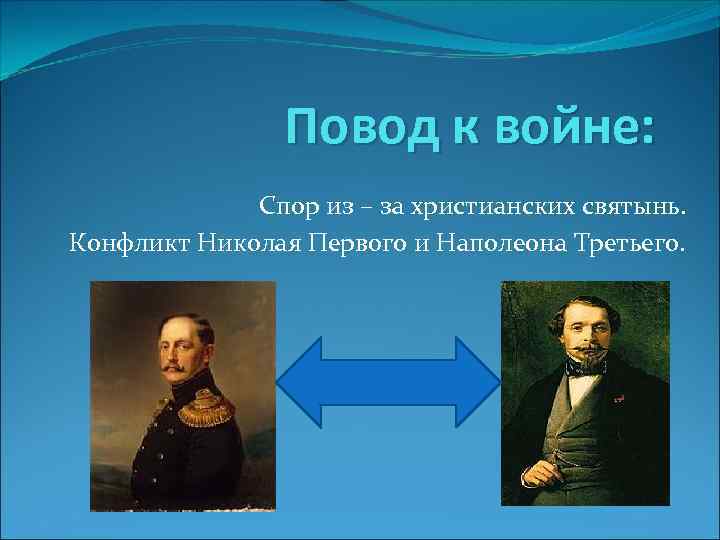 Повод к войне:

Спор из – за христианских святынь.
Конфликт Николая Первого и Наполеона Третьего.